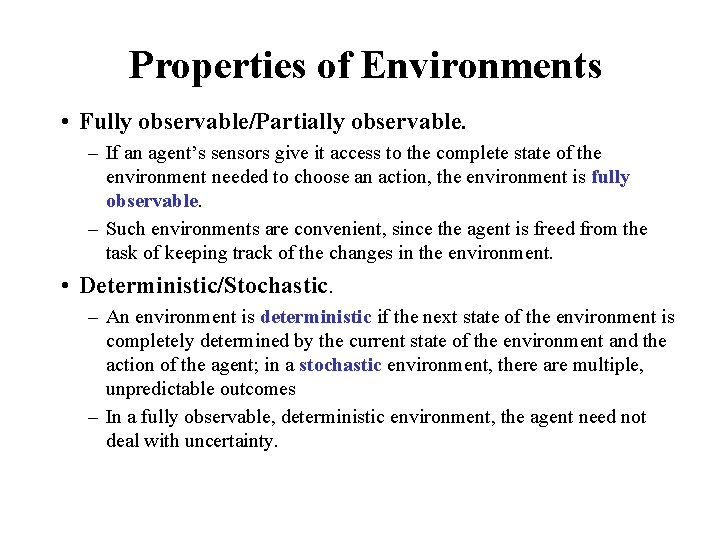 Properties of Environments

• Fully observable/Partially observable.

– If an agent's sensors give it access to the complete state of the environment needed to choose an action, the environment is fully observable.

– Such environments are convenient, since the agent is freed from the task of keeping track of the changes in the environment.

• Deterministic/Stochastic.

– An environment is deterministic if the next state of the environment is completely determined by the current state of the environment and the action of the agent; in a stochastic environment, there are multiple, unpredictable outcomes

– In a fully observable, deterministic environment, the agent need not deal with uncertainty.